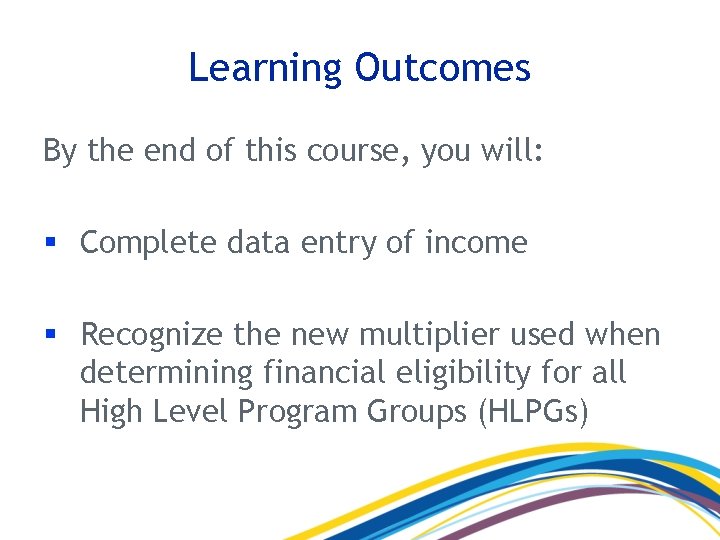 Learning Outcomes

By the end of this course, you will:

▪ Complete data entry of income

▪ Recognize the new multiplier used when determining financial eligibility for all High Level Program Groups (HLPGs)